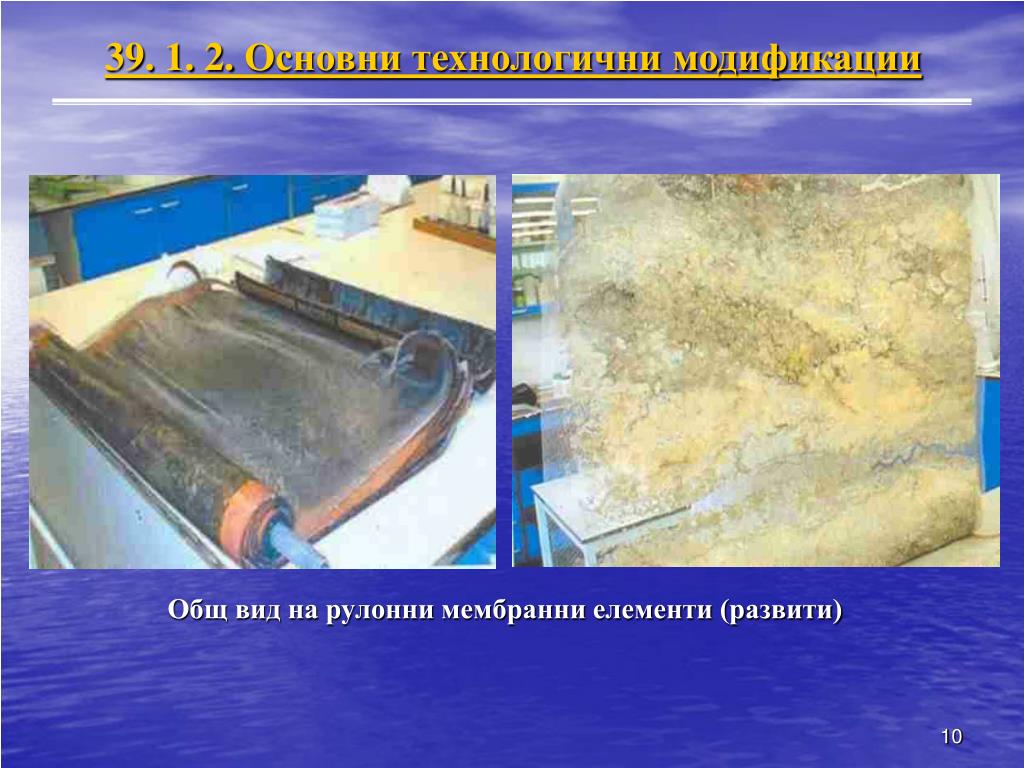 39. 1. 2. Основни технологични модификации

Общ вид на рулонни мембранни елементи (развити)

10